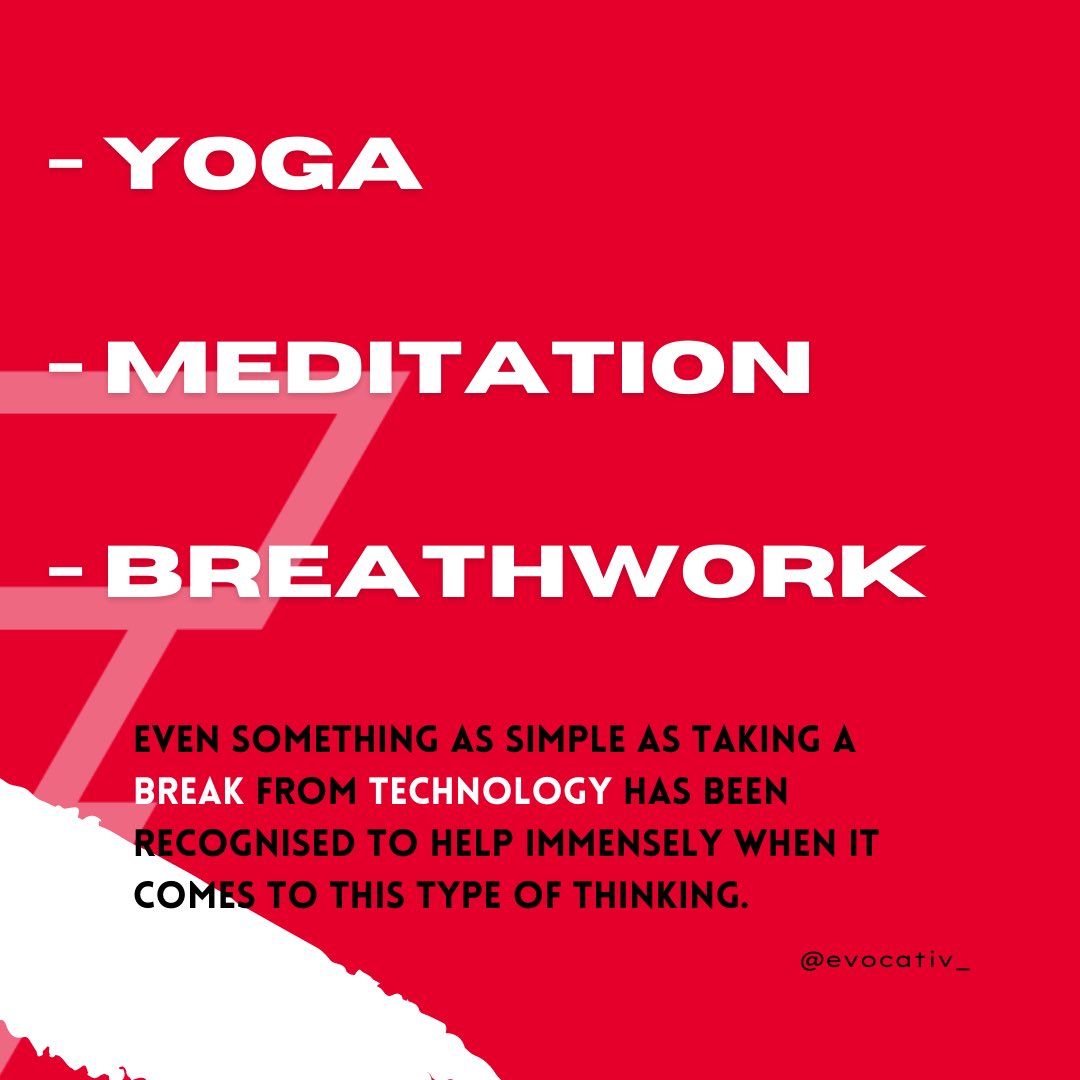 - YOGA

- MEDITATION

- BREATHWORK

EVEN SOMETHING AS SIMPLE AS TAKING A BREAK FROM TECHNOLOGY HAS BEEN RECOGNISED TO HELP IMMENSELY WHEN IT COMES TO THIS TYPE OF THINKING.

@evocativ_